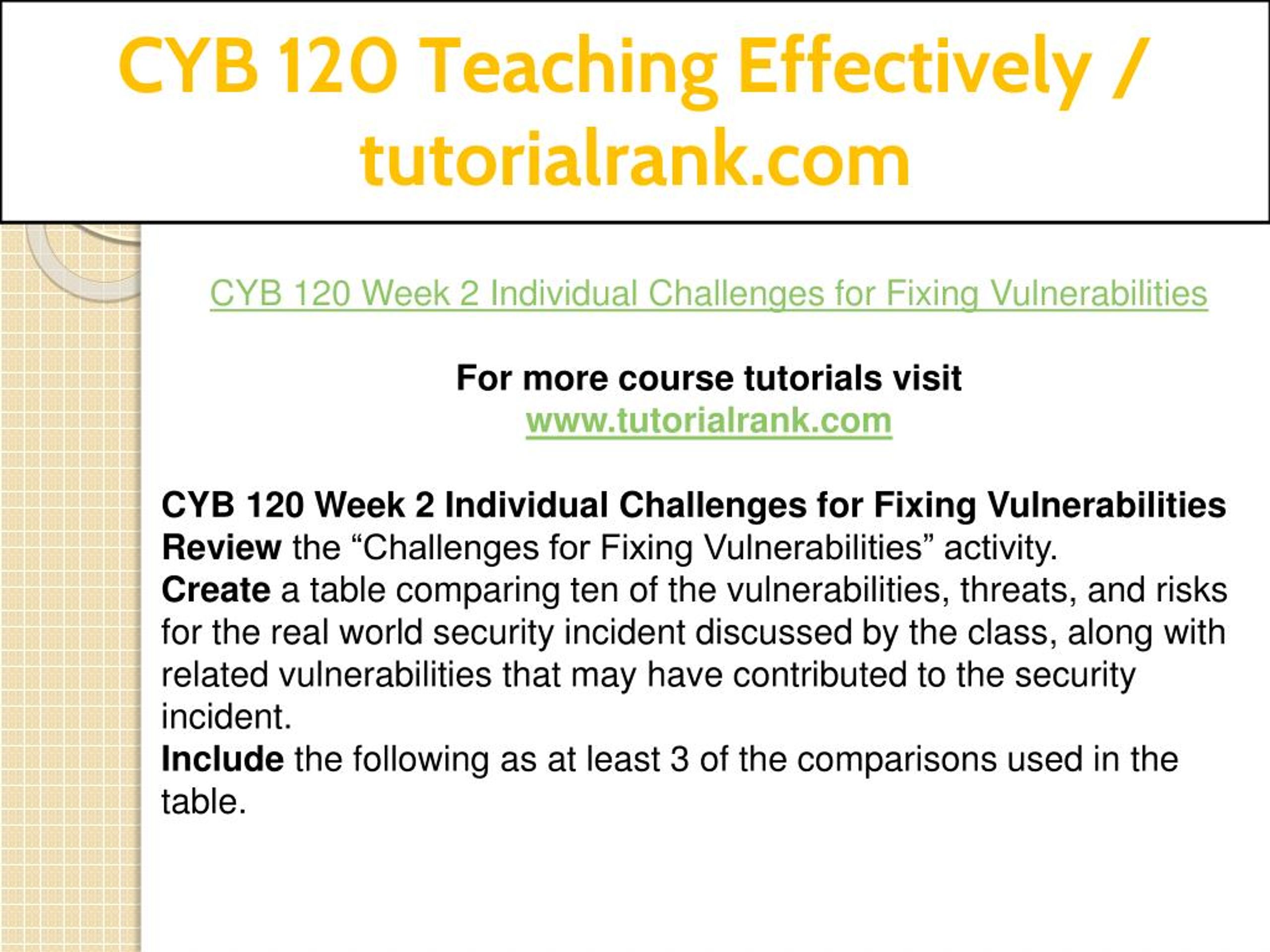 CYB 120 Teaching Effectively / tutorialrank.com

CYB 120 Week 2 Individual Challenges for Fixing Vulnerabilities

For more course tutorials visit
www.tutorialrank.com

CYB 120 Week 2 Individual Challenges for Fixing Vulnerabilities
Review the “Challenges for Fixing Vulnerabilities” activity.
Create a table comparing ten of the vulnerabilities, threats, and risks for the real world security incident discussed by the class, along with related vulnerabilities that may have contributed to the security incident.
Include the following as at least 3 of the comparisons used in the table.